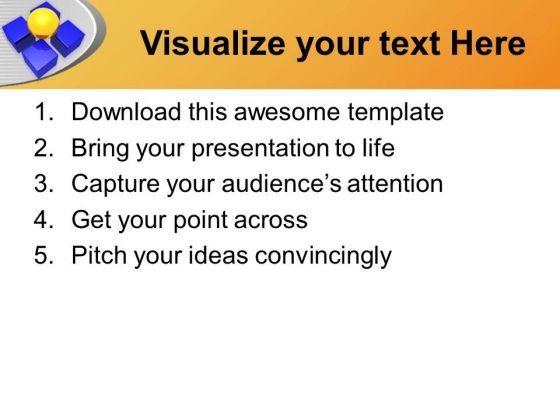 Visualize your text Here

1. Download this awesome template
2. Bring your presentation to life
3. Capture your audience’s attention
4. Get your point across
5. Pitch your ideas convincingly